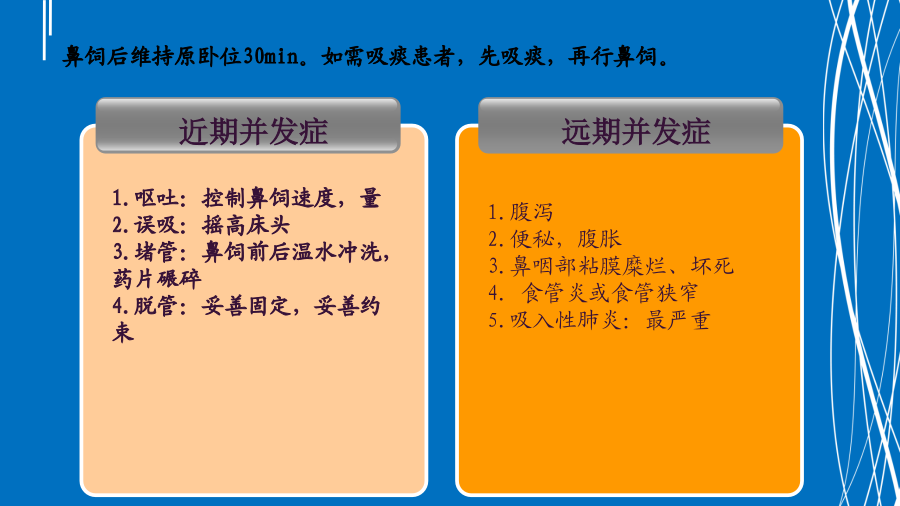 鼻饲后维持原卧位30min。如需吸痰患者，先吸痰，再行鼻饲。

近期并发症

1.呕吐：控制鼻饲速度，量
2.误吸：摇高床头
3.堵管：鼻饲前后温水冲洗，药片碾碎
4.脱管：妥善固定，妥善约束

远期并发症

1.腹泻
2.便秘，腹胀
3.鼻咽部粘膜糜烂、坏死
4. 食管炎或食管狭窄
5.吸入性肺炎：最严重